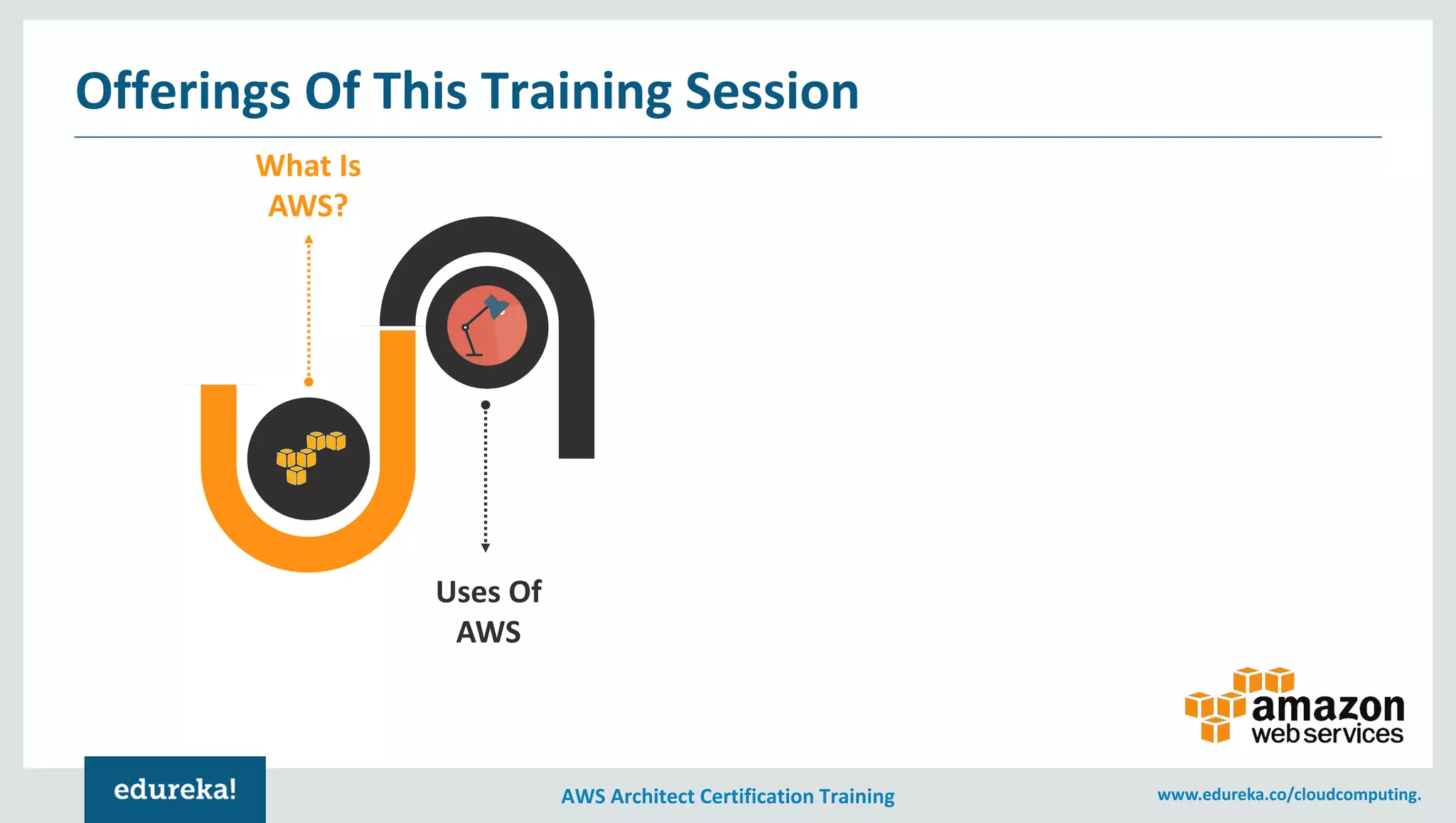 Offerings Of This Training Session

What Is AWS?

Uses Of AWS

amazon web services

edureka!

AWS Architect Certification Training

www.edureka.co/cloudcomputing.